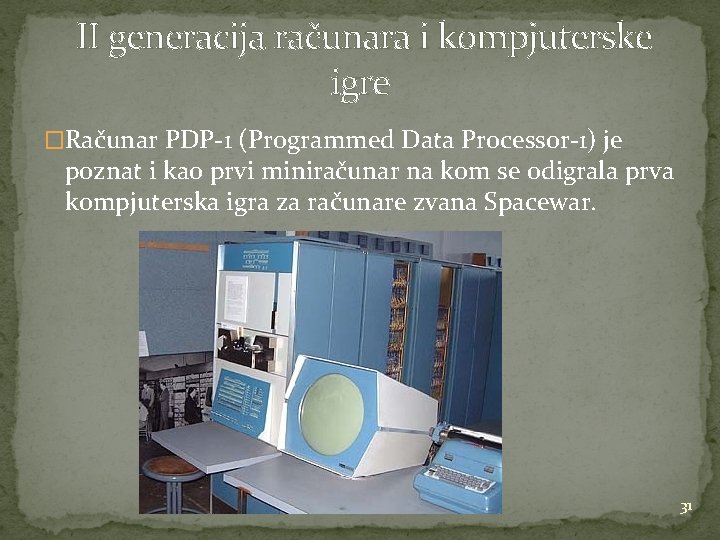 II generacija računara i kompjuterske igre

Računar PDP-1 (Programmed Data Processor-1) je poznat i kao prvi miniračunar na kom se odigrala prva kompjuterska igra za računare zvana Spacewar.

31